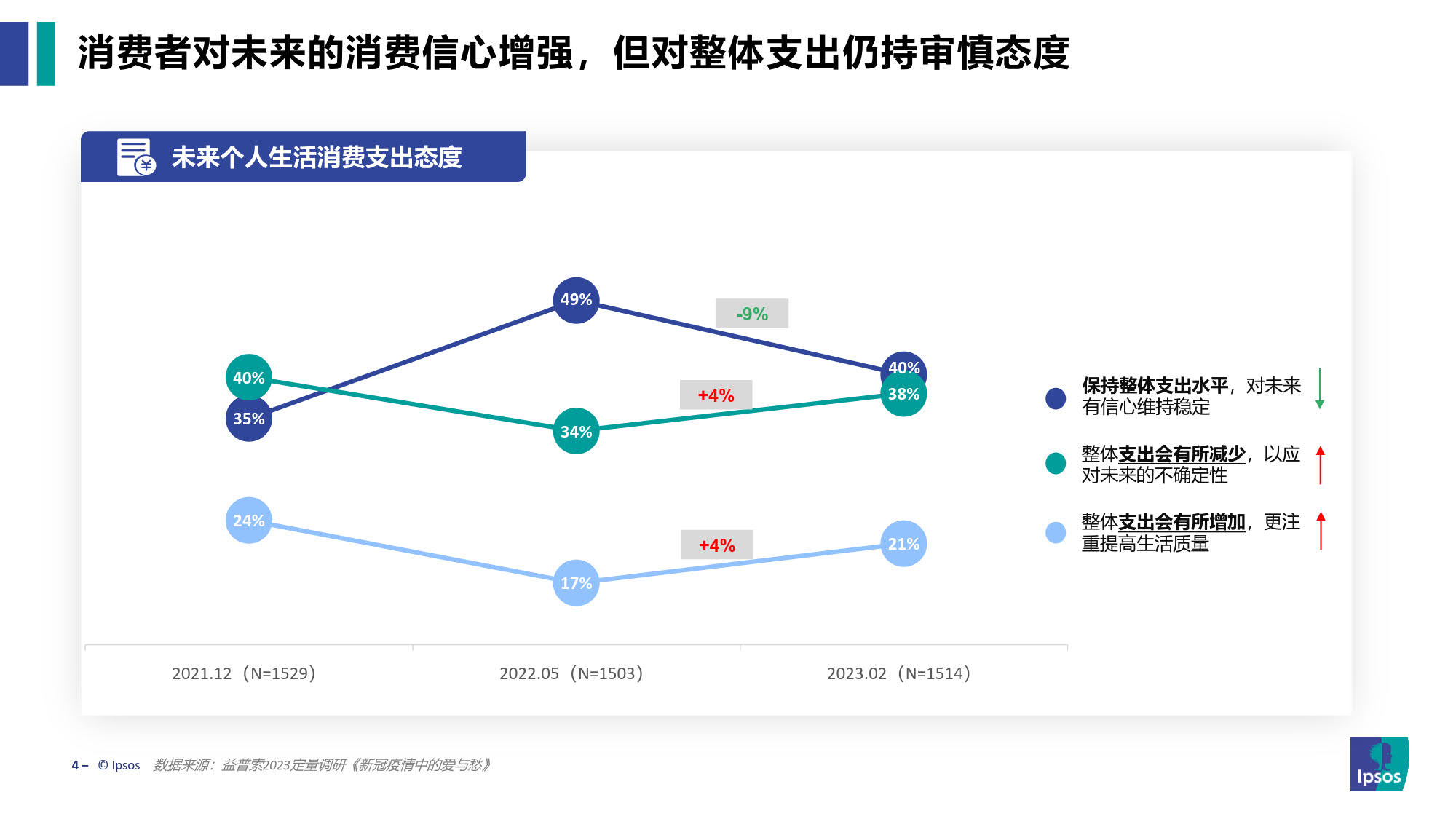 消费者对未来的消费信心增强，但对整体支出仍持审慎态度

未来个人生活消费支出态度

49%
-9%
40%
40%
+4%
38%
35%
34%
24%
+4%
21%
17%

2021.12（N=1529）
2022.05（N=1503）
2023.02（N=1514）

保持整体支出水平，对未来有信心维持稳定

整体支出会有所减少，以应对未来的不确定性

整体支出会有所增加，更注重提高生活质量

4 – © Ipsos 数据来源：益普索2023定量调研《新冠疫情中的爱与愁》

Ipsos